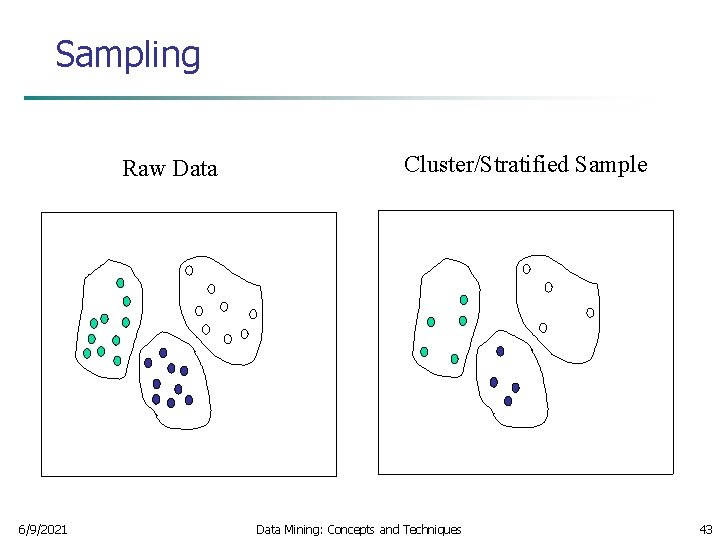 Sampling

Raw Data

Cluster/Stratified Sample

6/9/2021

Data Mining: Concepts and Techniques

43